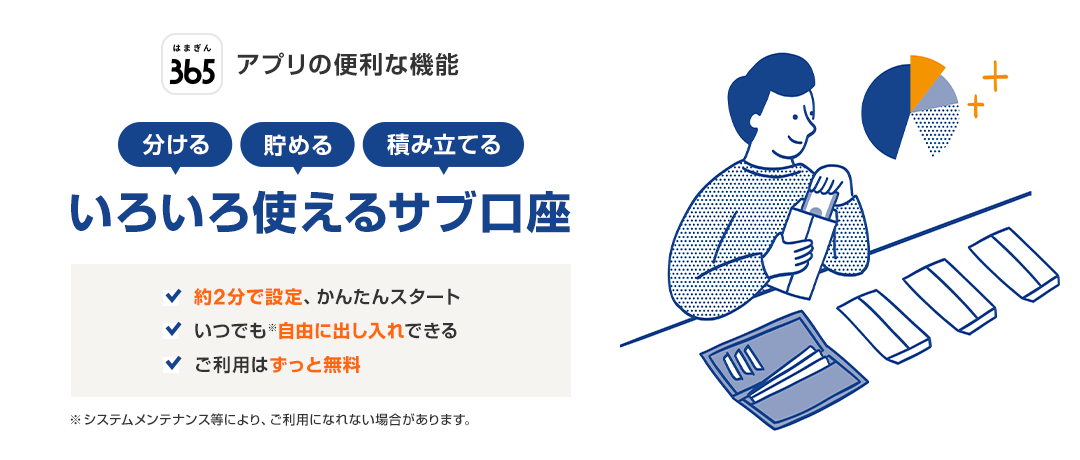 はまぎん 365

アプリの便利な機能

分ける 貯める 積み立てる

いろいろ使えるサブ口座

約2分で設定、かんたんスタート

いつでも※自由に出し入れできる

ご利用はずっと無料

※システムメンテナンス等により、ご利用になれない場合があります。